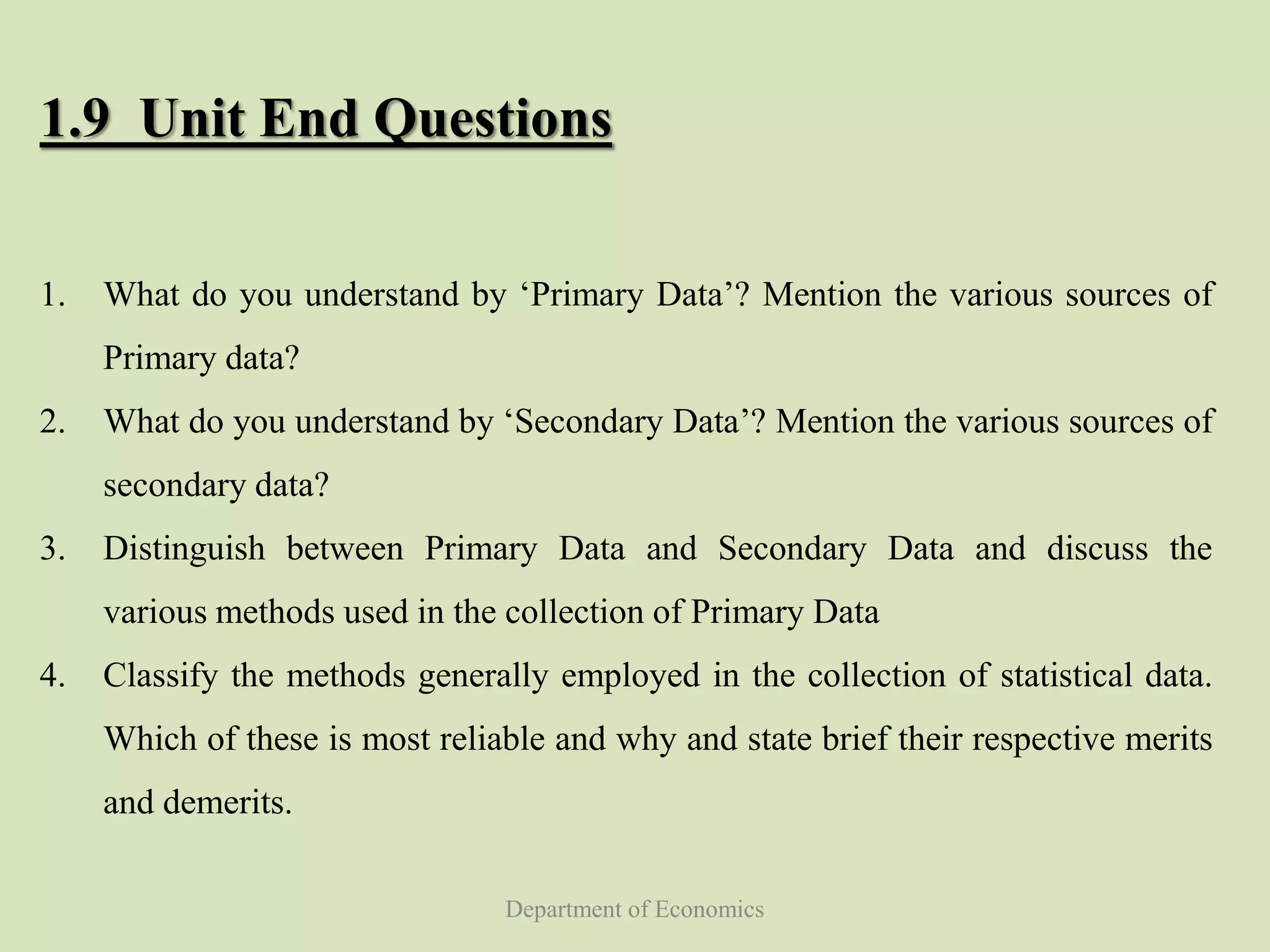 1.9 Unit End Questions

1. What do you understand by ‘Primary Data’? Mention the various sources of Primary data?
2. What do you understand by ‘Secondary Data’? Mention the various sources of secondary data?
3. Distinguish between Primary Data and Secondary Data and discuss the various methods used in the collection of Primary Data
4. Classify the methods generally employed in the collection of statistical data. Which of these is most reliable and why and state brief their respective merits and demerits.

Department of Economics